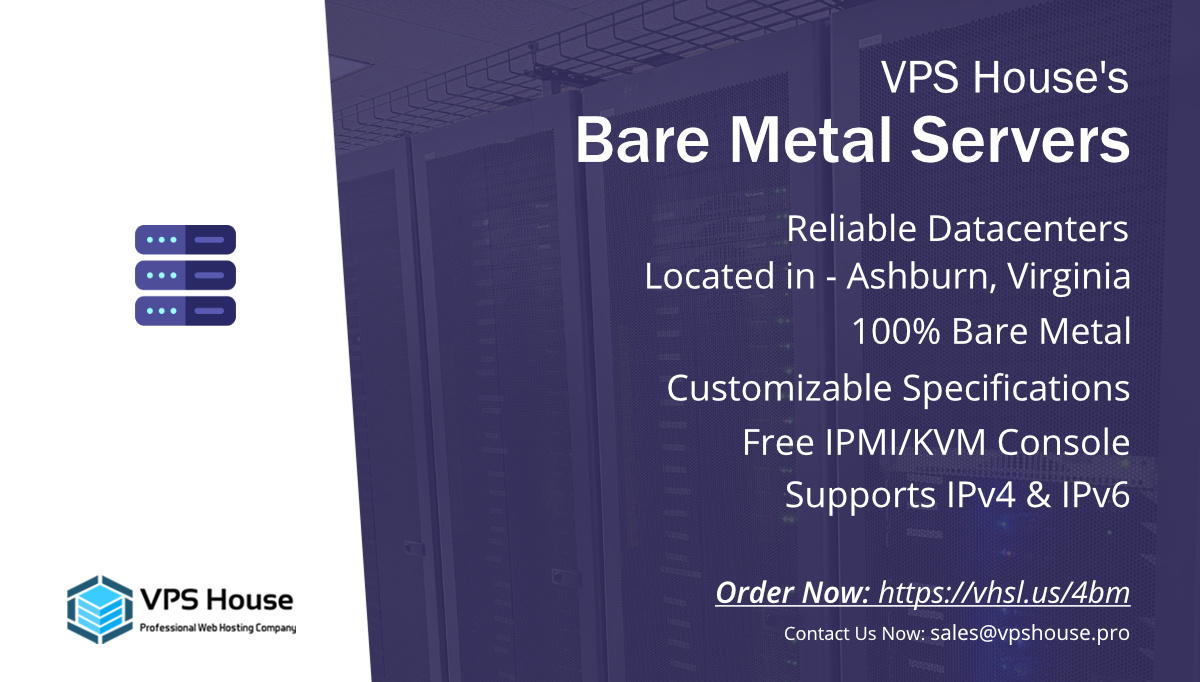 VPS House's
Bare Metal Servers

Reliable Datacenters
Located in - Ashburn, Virginia

100% Bare Metal

Customizable Specifications

Free IPMI/KVM Console

Supports IPv4 & IPv6

Order Now: https://vhsl.us/4bm

Contact Us Now: sales@vpshouse.pro

VPS House
Professional Web Hosting Company